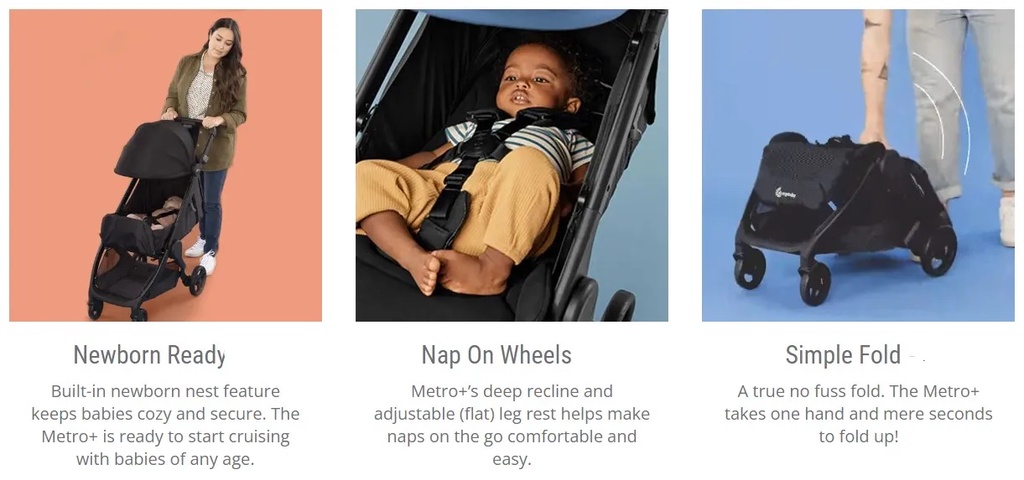 Newborn Ready

Built-in newborn nest feature keeps babies cozy and secure. The Metro+ is ready to start cruising with babies of any age.

Nap On Wheels

Metro+'s deep recline and adjustable (flat) leg rest helps make naps on the go comfortable and easy.

Simple Fold

A true no fuss fold. The Metro+ takes one hand and mere seconds to fold up!